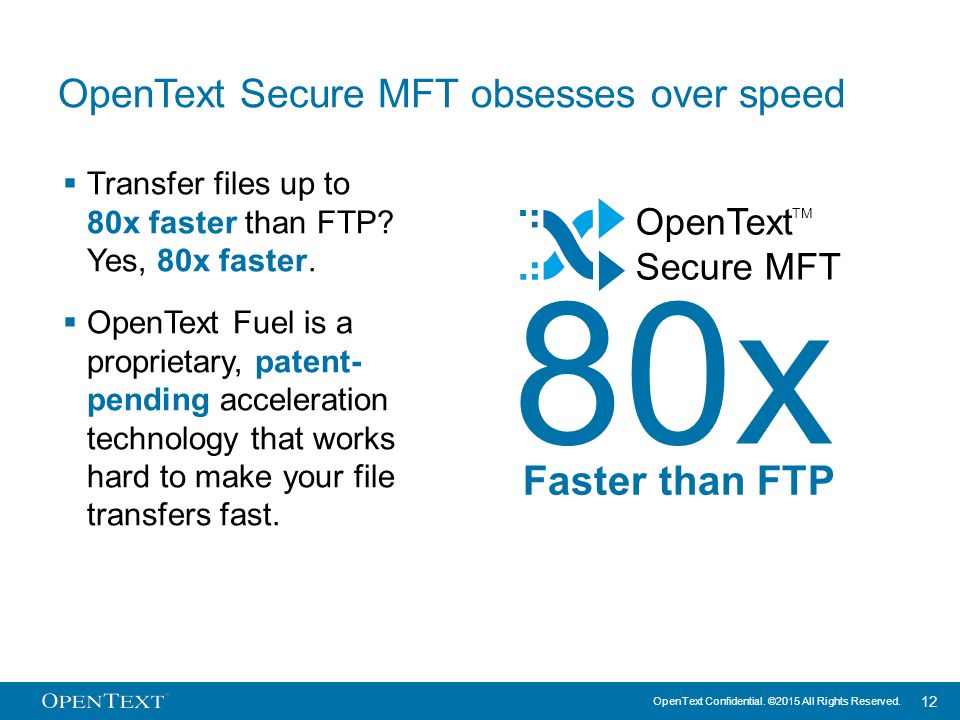 OpenText Secure MFT obsesses over speed

▪ Transfer files up to 80x faster than FTP? Yes, 80x faster.

▪ OpenText Fuel is a proprietary, patent-pending acceleration technology that works hard to make your file transfers fast.

OpenText™
Secure MFT

80x
Faster than FTP

OPENTEXT™

OpenText Confidential. ©2015 All Rights Reserved. 12